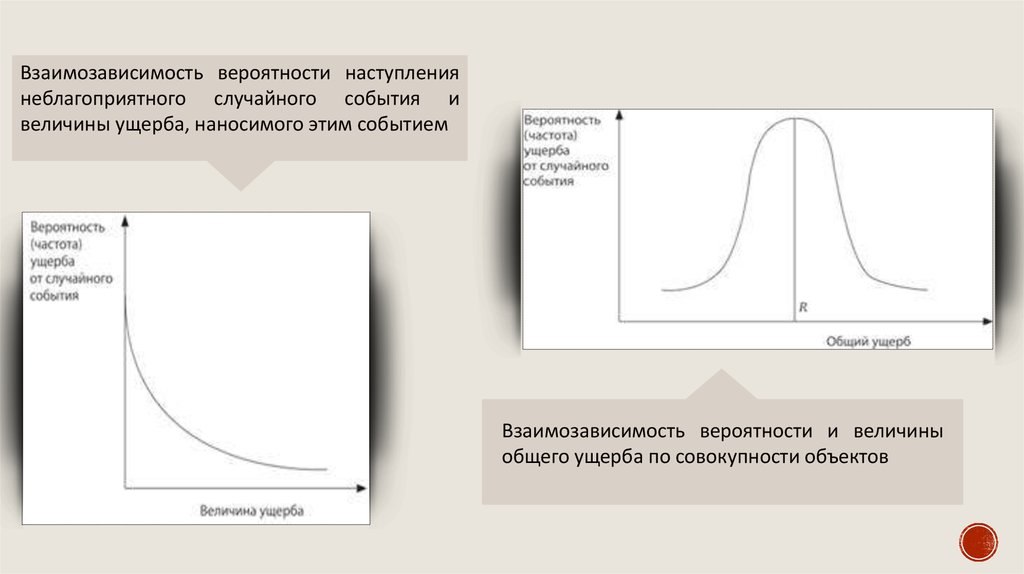 Взаимозависимость вероятности наступления неблагоприятного случайного события и величины ущерба, наносимого этим событием

Вероятность (частота) ущерба от случайного события

Величина ущерба

Вероятность (частота) ущерба от случайного события

R

Общий ущерб

Взаимозависимость вероятности и величины общего ущерба по совокупности объектов